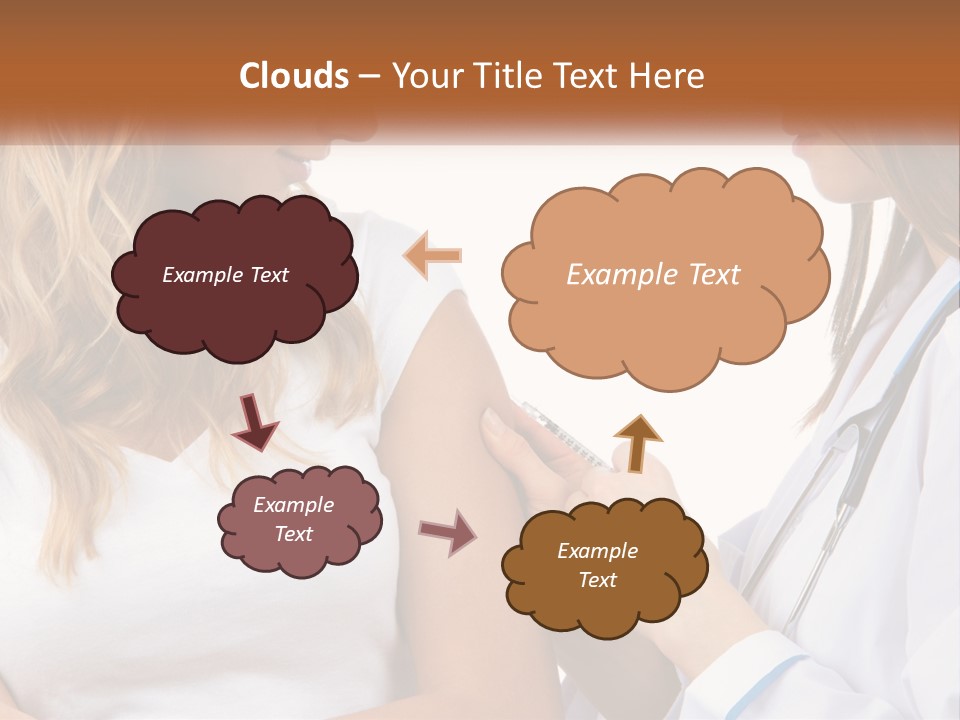 Clouds – Your Title Text Here

Example Text

Example Text

Example Text

Example Text